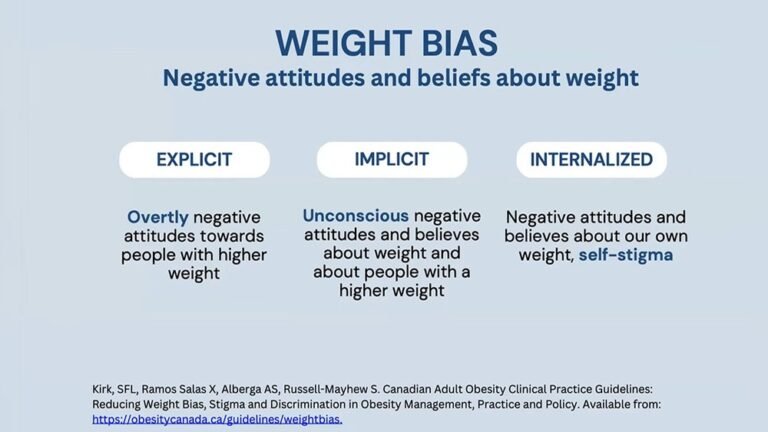 WEIGHT BIAS
Negative attitudes and beliefs about weight

EXPLICIT

Overtly negative attitudes towards people with higher weight

IMPLICIT

Unconscious negative attitudes and believes about weight and about people with a higher weight

INTERNALIZED

Negative attitudes and believes about our own weight, self-stigma

Kirk, SFL, Ramos Salas X, Alberga AS, Russell-Mayhew S. Canadian Adult Obesity Clinical Practice Guidelines: Reducing Weight Bias, Stigma and Discrimination in Obesity Management, Practice and Policy. Available from: https://obesitycanada.ca/guidelines/weightbias.